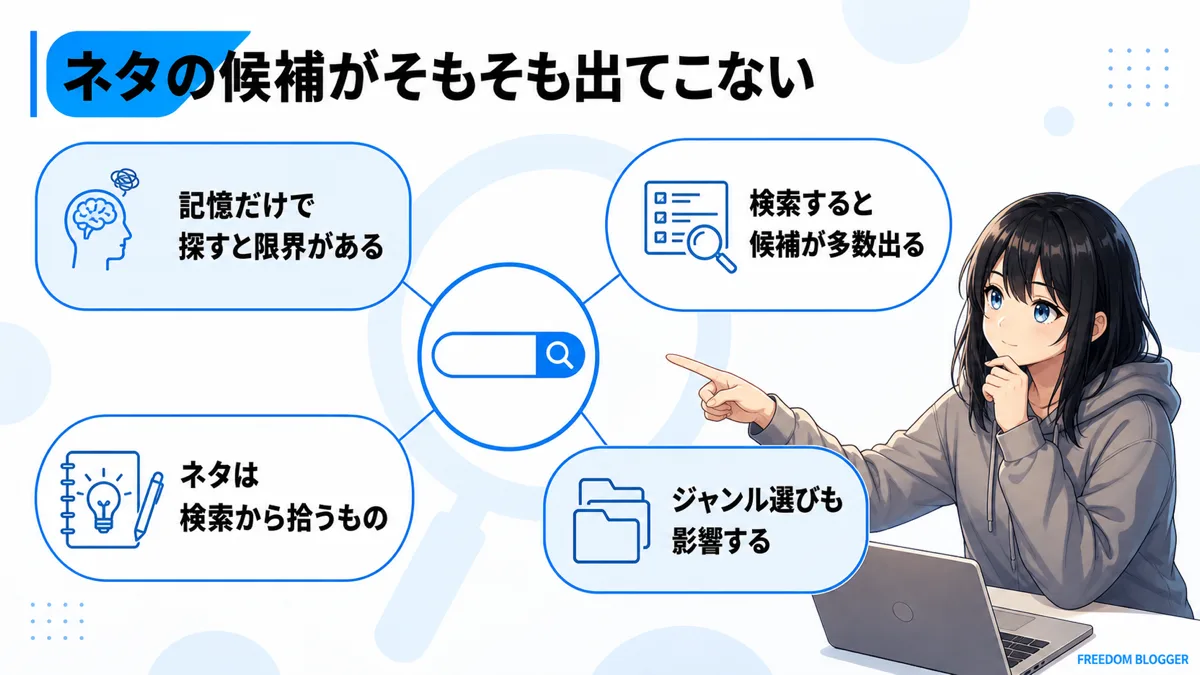 ネタの候補がそもそも出てこない

記憶だけで
探すと限界がある

検索すると
候補が多数出る

ネタは
検索から拾うもの

ジャンル選びも
影響する

FREEDOM BLOGGER